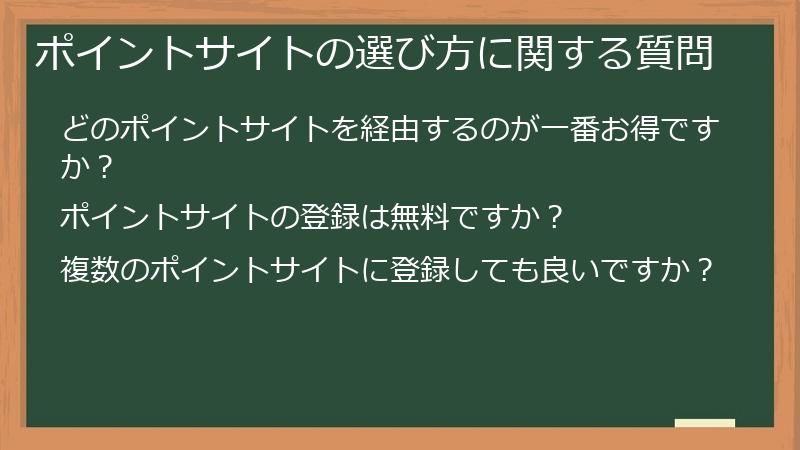 ポイントサイトの選び方に関する質問

どのポイントサイトを経由するのが一番お得ですか？

ポイントサイトの登録は無料ですか？

複数のポイントサイトに登録しても良いですか？